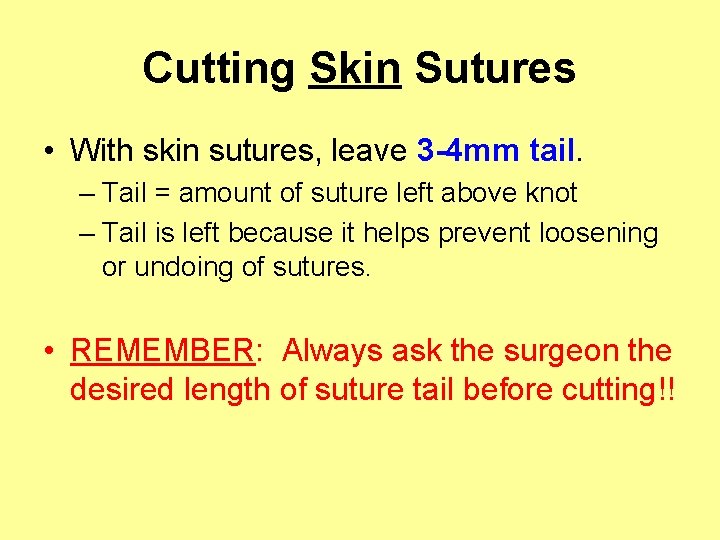 Cutting Skin Sutures

• With skin sutures, leave 3-4mm tail.
– Tail = amount of suture left above knot
– Tail is left because it helps prevent loosening or undoing of sutures.

• REMEMBER: Always ask the surgeon the desired length of suture tail before cutting!!